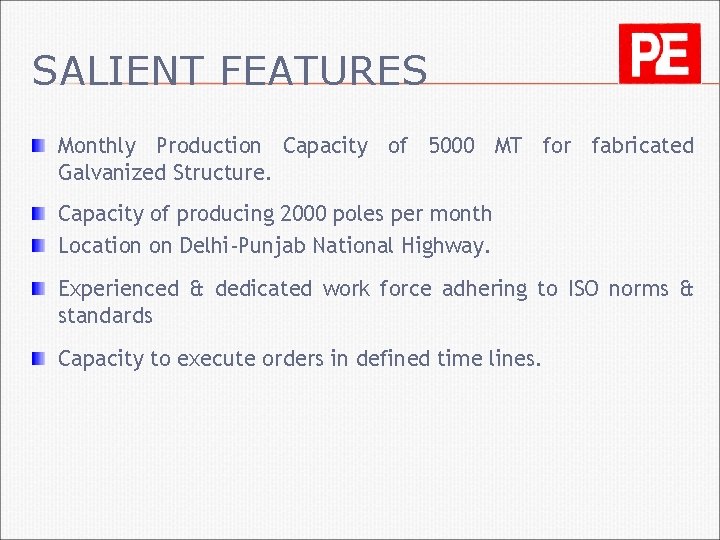 SALIENT FEATURES

PE

Monthly Production Capacity of 5000 MT for fabricated Galvanized Structure.

Capacity of producing 2000 poles per month

Location on Delhi-Punjab National Highway.

Experienced & dedicated work force adhering to ISO norms & standards

Capacity to execute orders in defined time lines.